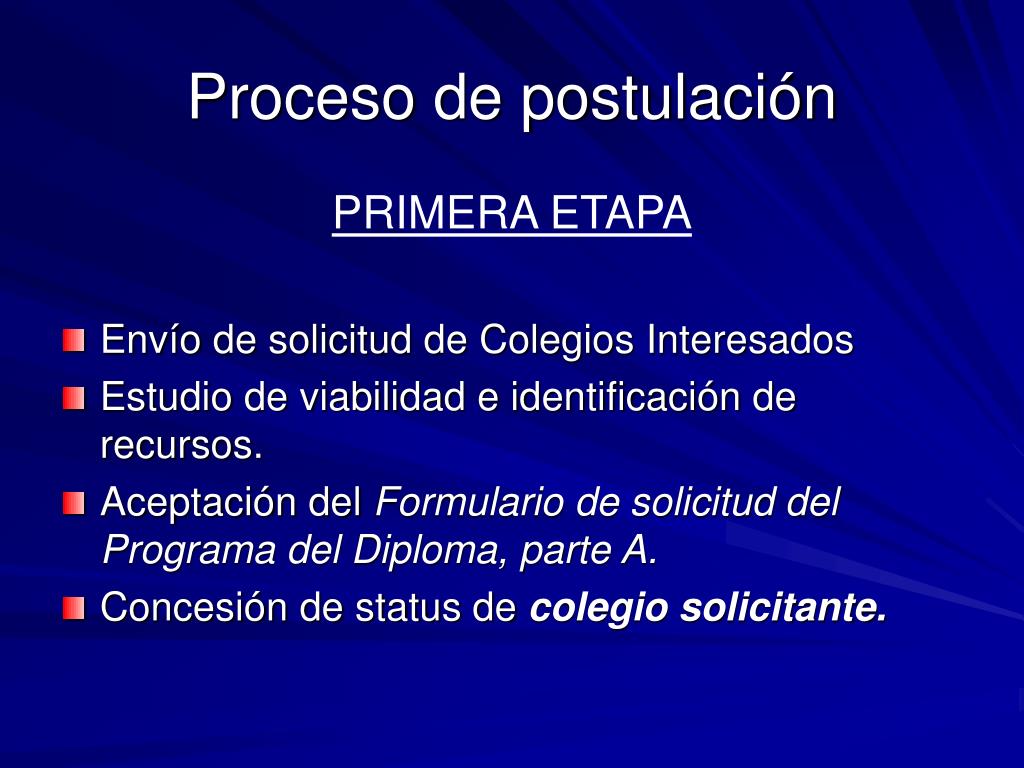 Proceso de postulación

PRIMERA ETAPA

Envío de solicitud de Colegios Interesados

Estudio de viabilidad e identificación de recursos.

Aceptación del Formulario de solicitud del Programa del Diploma, parte A.

Concesión de status de colegio solicitante.